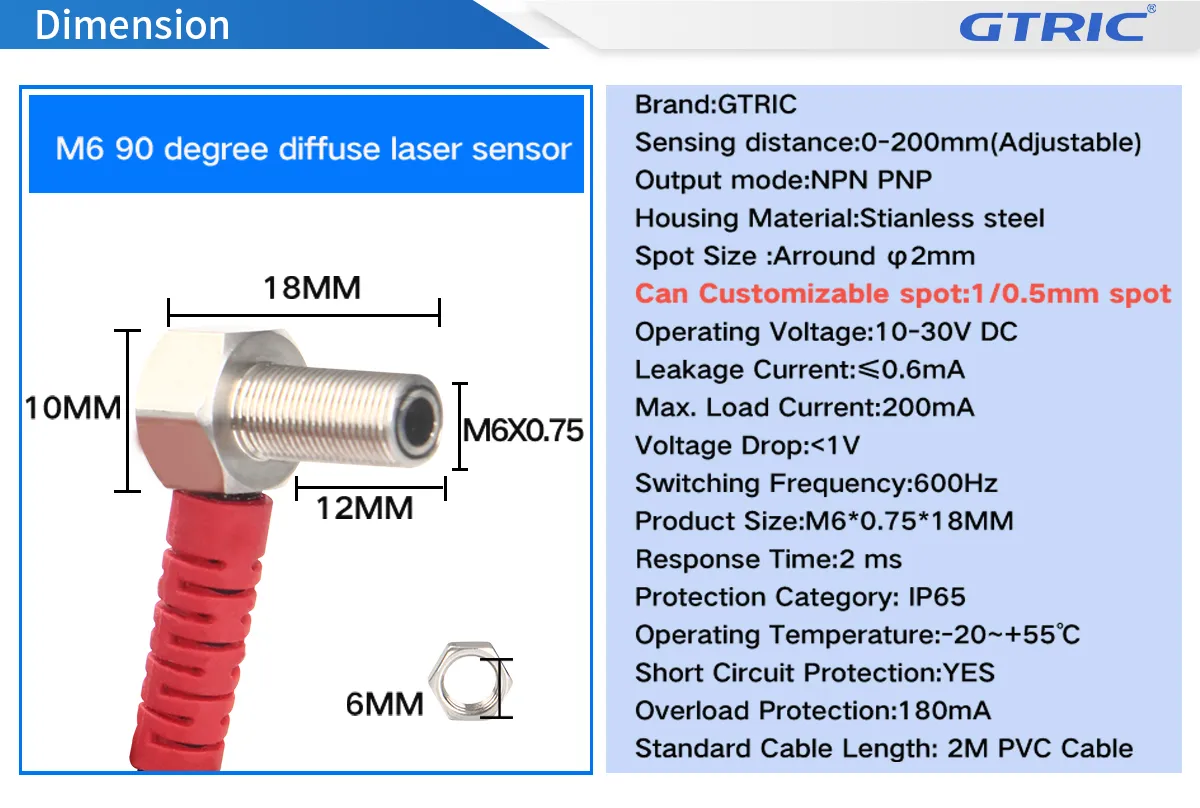 Dimension

GTRIC®

M6 90 degree diffuse laser sensor

18MM

10MM

M6X0.75

12MM

6MM

Brand:GTRIC
Sensing distance:0-200mm(Adjustable)
Output mode:NPN PNP
Housing Material:Stianless steel
Spot Size :Arround φ2mm
Can Customizable spot:1/0.5mm spot
Operating Voltage:10-30V DC
Leakage Current:≤0.6mA
Max. Load Current:200mA
Voltage Drop:<1V
Switching Frequency:600Hz
Product Size:M6*0.75*18MM
Response Time:2 ms
Protection Category: IP65
Operating Temperature:-20~+55℃
Short Circuit Protection:YES
Overload Protection:180mA
Standard Cable Length: 2M PVC Cable